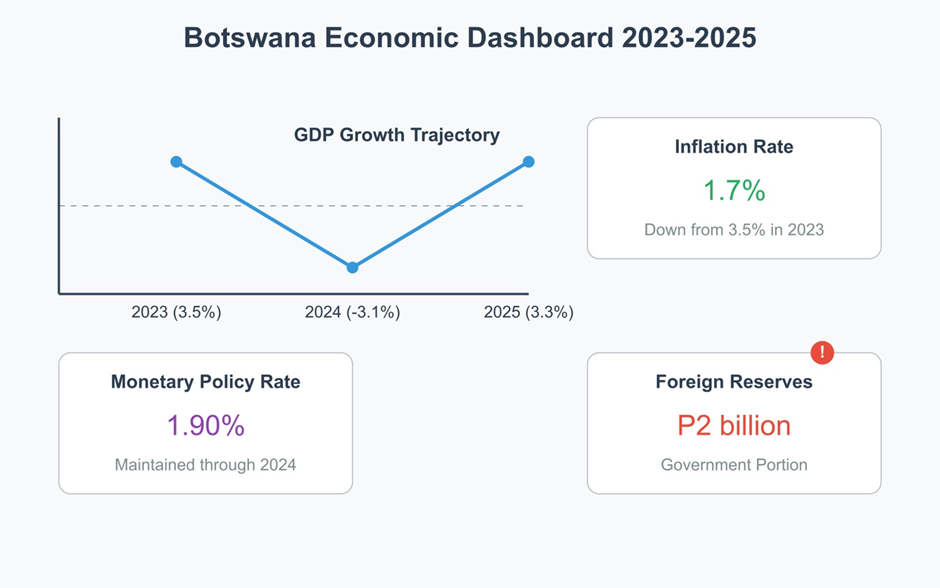 Botswana Economic Dashboard 2023-2025

GDP Growth Trajectory

2023 (3.5%)
2024 (-3.1%)
2025 (3.3%)

Inflation Rate
1.7%
Down from 3.5% in 2023

Monetary Policy Rate
1.90%
Maintained through 2024

!
Foreign Reserves
P2 billion
Government Portion